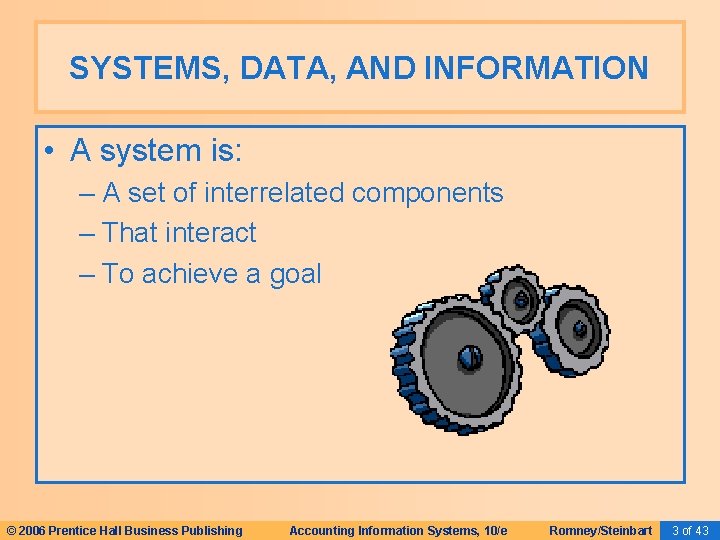 SYSTEMS, DATA, AND INFORMATION

• A system is:
– A set of interrelated components
– That interact
– To achieve a goal

© 2006 Prentice Hall Business Publishing Accounting Information Systems, 10/e Romney/Steinbart 3 of 43